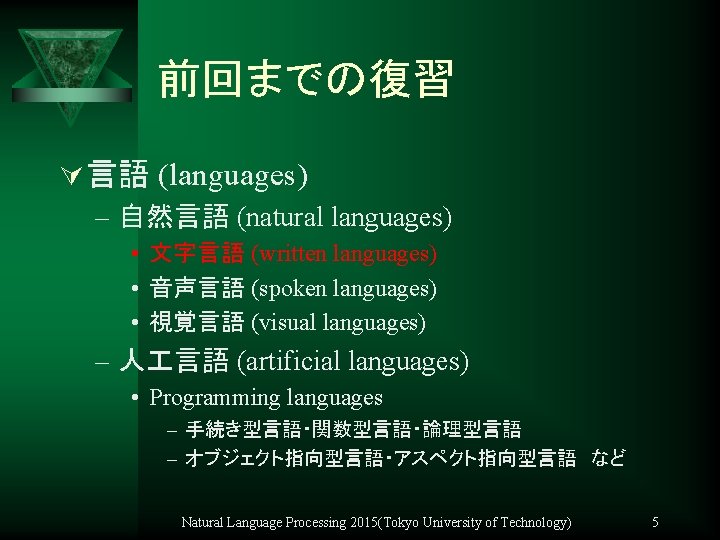 前回までの復習

言語 (languages)
– 自然言語 (natural languages)
• 文字言語 (written languages)
• 音声言語 (spoken languages)
• 視覚言語 (visual languages)
– 人工言語 (artificial languages)
• Programming languages
– 手続き型言語・関数型言語・論理型言語
– オブジェクト指向型言語・アスペクト指向型言語 など

Natural Language Processing 2015(Tokyo University of Technology) 5